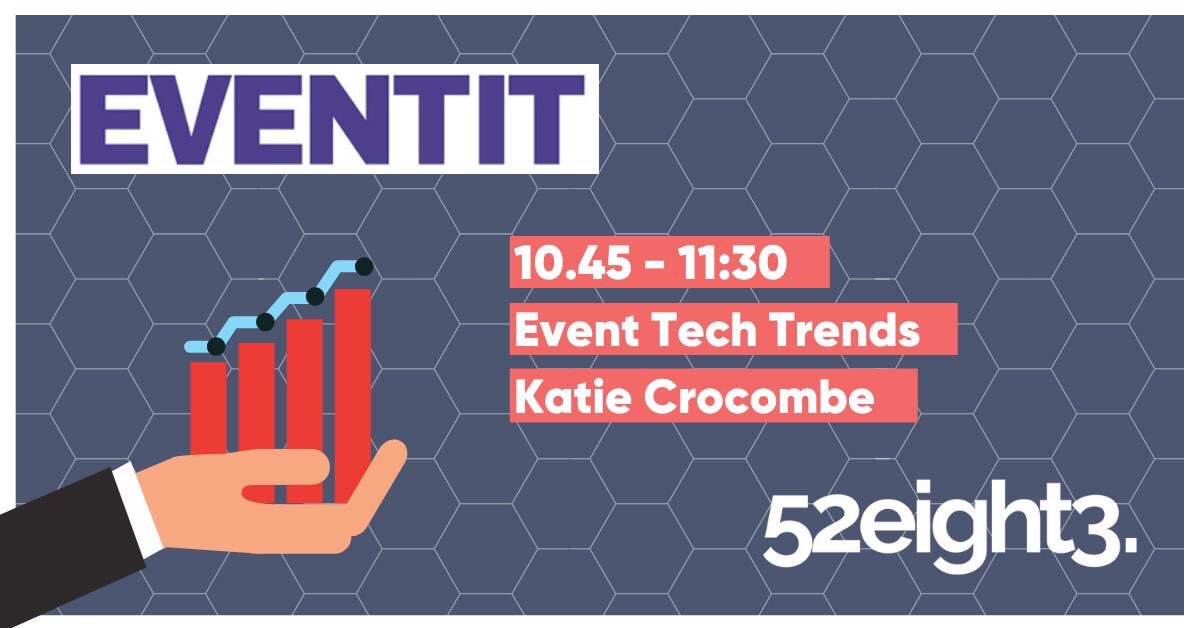 EVENTIT

10.45 - 11:30
Event Tech Trends
Katie Crocombe

52eight3.